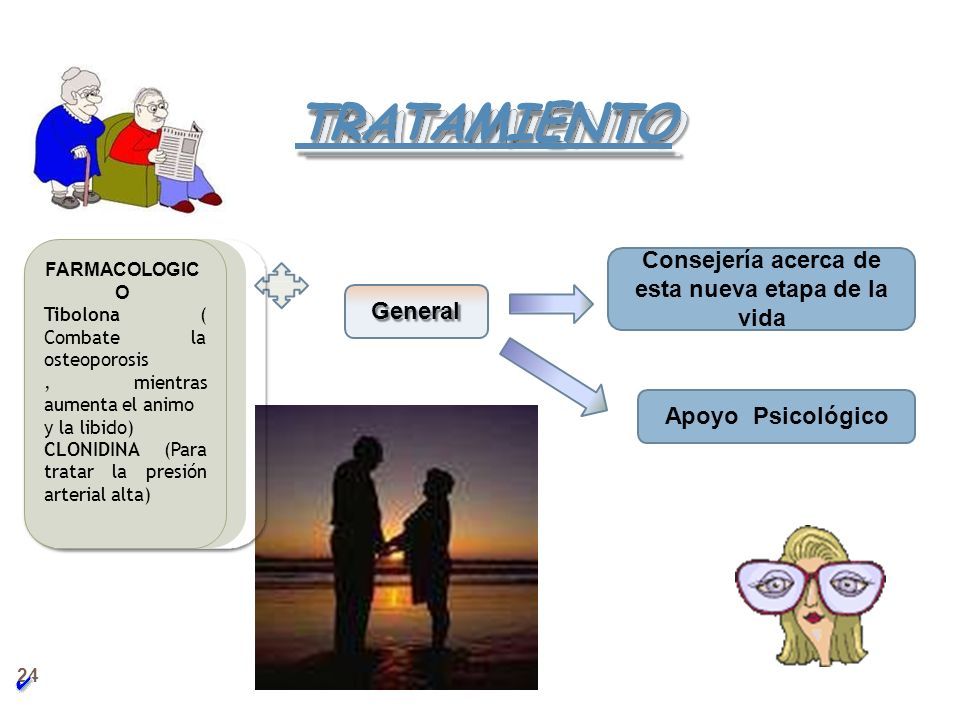 TRATAMIENTO

FARMACOLOGICO
Tibolona ( Combate la osteoporosis , mientras aumenta el animo y la libido)
CLONIDINA (Para tratar la presión arterial alta)

General

Consejería acerca de esta nueva etapa de la vida

Apoyo Psicológico

24